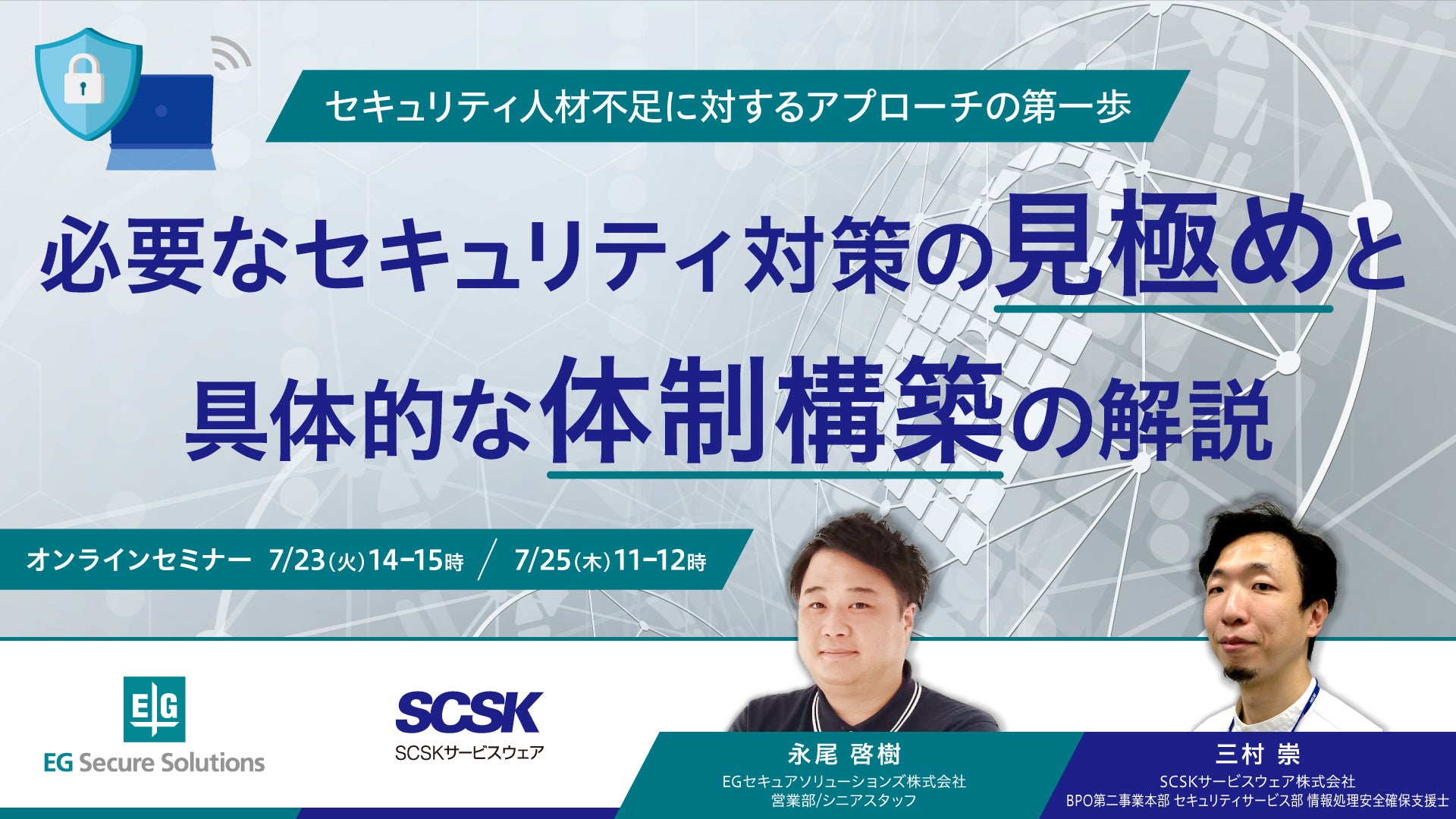 セキュリティ人材不足に対するアプローチの第一歩

必要なセキュリティ対策の見極めと具体的な体制構築の解説

オンラインセミナー 7/23(火)14-15時 / 7/25(木)11-12時

EG

EG Secure Solutions

SCSK

SCSKサービスウェア

永尾 啓樹
EGセキュアソリューションズ株式会社
営業部/シニアスタッフ

三村 崇
SCSKサービスウェア株式会社
BPO第二事業本部 セキュリティサービス部 情報処理安全確保支援士